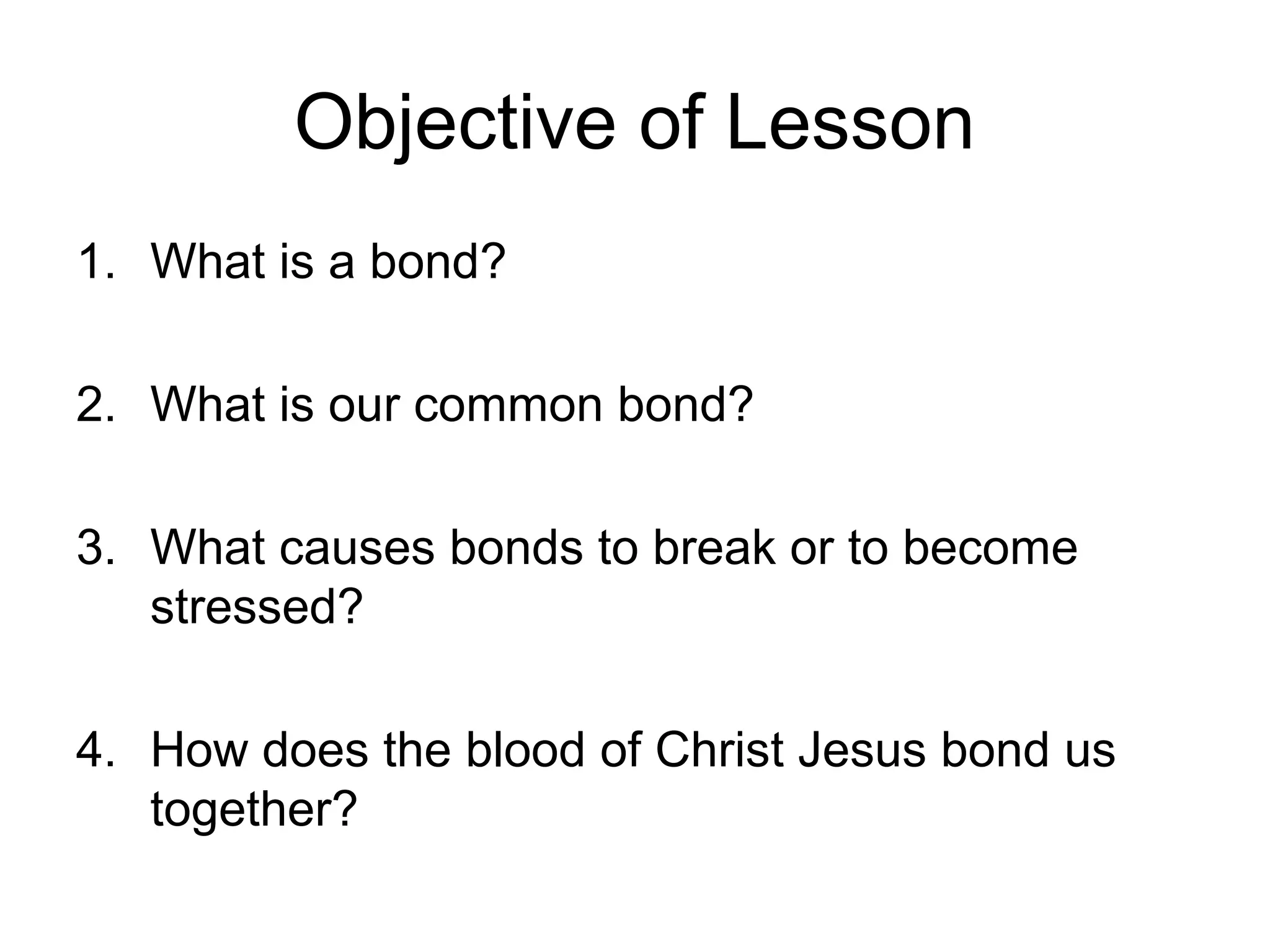 Objective of Lesson

1. What is a bond?

2. What is our common bond?

3. What causes bonds to break or to become stressed?

4. How does the blood of Christ Jesus bond us together?